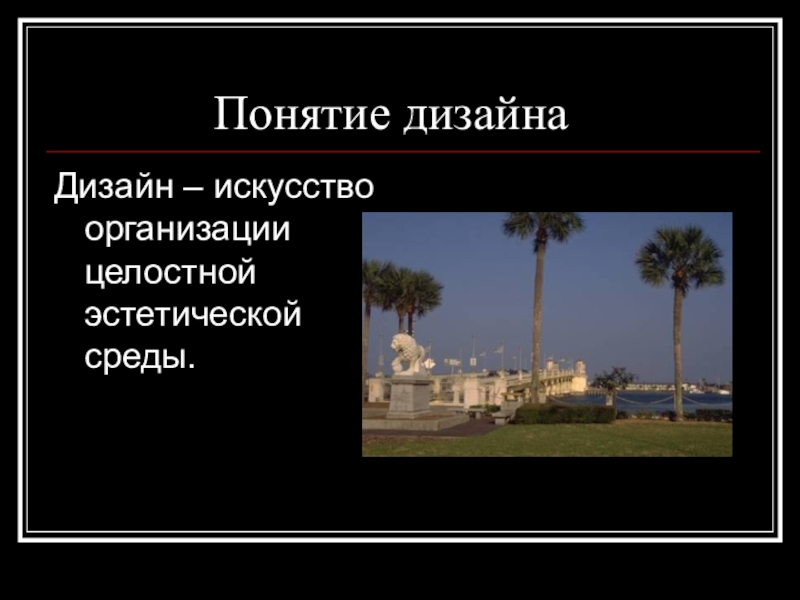 Понятие дизайна

Дизайн – искусство организации целостной эстетической среды.